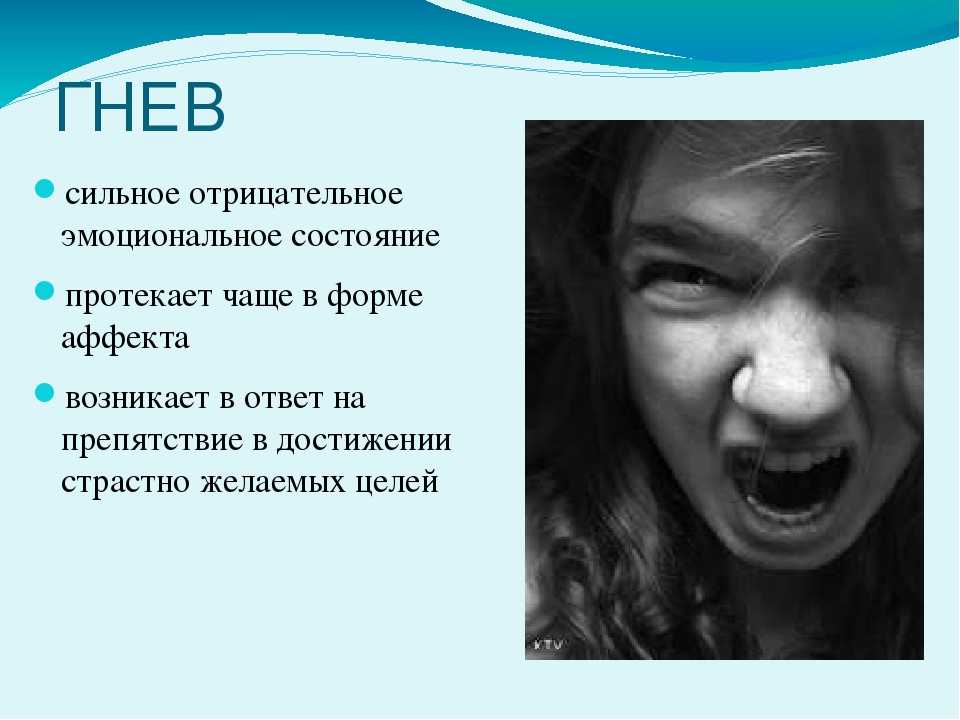 ГНЕВ

сильное отрицательное эмоциональное состояние

протекает чаще в форме аффекта

возникает в ответ на препятствие в достижении страстно желаемых целей

KTV